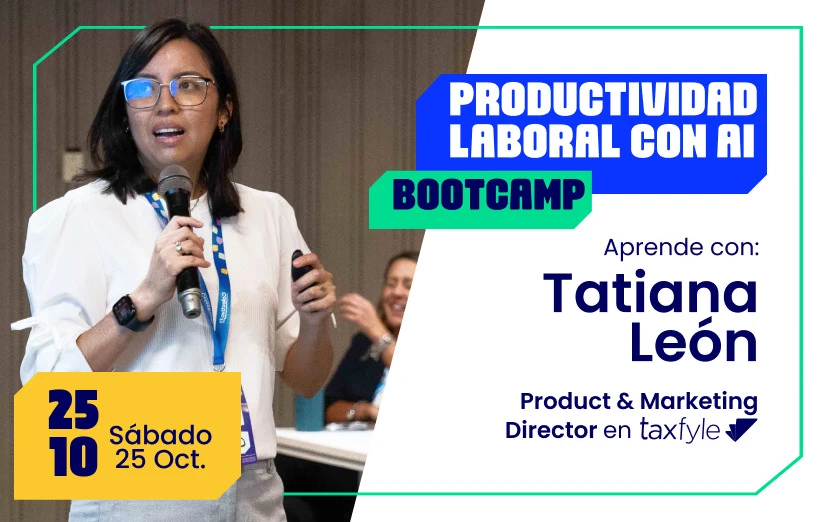 PRODUCTIVIDAD LABORAL CON AI

BOOTCAMP

Aprende con:

Tatiana León

Product & Marketing Director en taxfyle

25 10

Sábado 25 Oct.